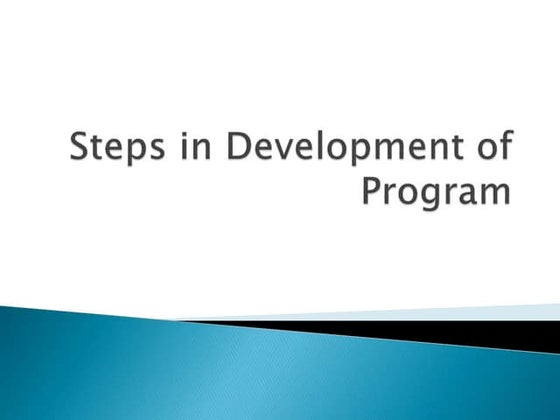 Steps in Development of Program